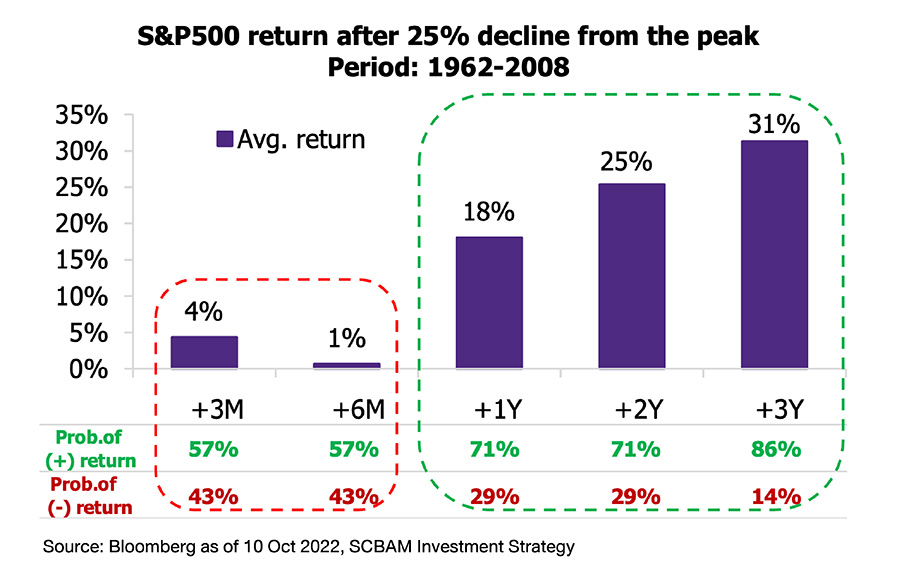 S&P500 return after 25% decline from the peak
Period: 1962-2008

35%
30%
25%
20%
15%
10%
5%
0%

Avg. return

4%
1%
18%
25%
31%

|  | +3M | +6M | +1Y | +2Y | +3Y |
|---|---|---|---|---|---|
| Prob.of (+) return | 57% | 57% | 71% | 71% | 86% |
| Prob.of (-) return | 43% | 43% | 29% | 29% | 14% |

Source: Bloomberg as of 10 Oct 2022, SCBAM Investment Strategy